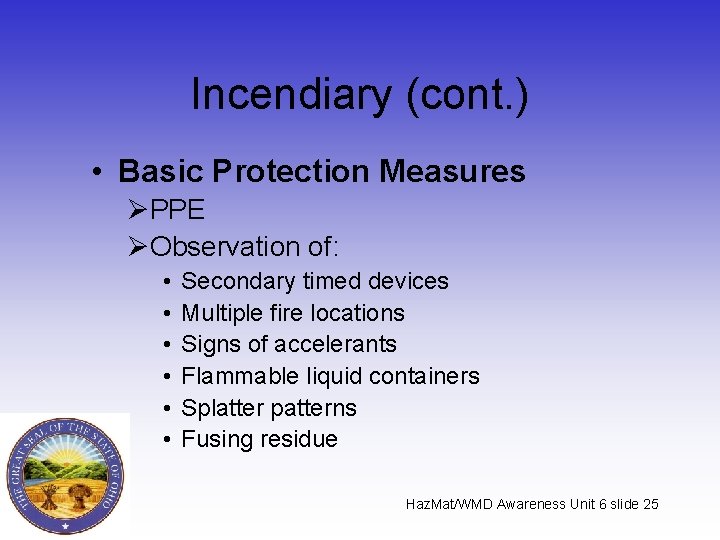 Incendiary (cont.)

• Basic Protection Measures
➢PPE
➢Observation of:
• Secondary timed devices
• Multiple fire locations
• Signs of accelerants
• Flammable liquid containers
• Splatter patterns
• Fusing residue

THE GREAT SEAL OF THE STATE OF OHIO

HazMat/WMD Awareness Unit 6 slide 25